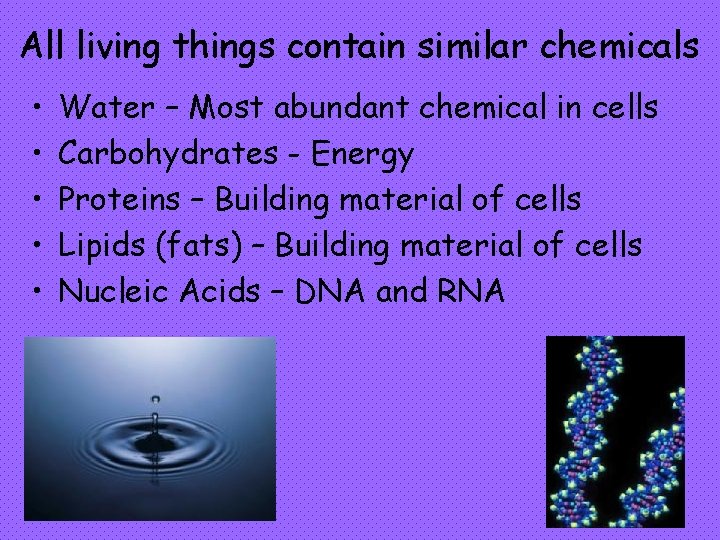 All living things contain similar chemicals

• Water – Most abundant chemical in cells
• Carbohydrates - Energy
• Proteins – Building material of cells
• Lipids (fats) – Building material of cells
• Nucleic Acids – DNA and RNA